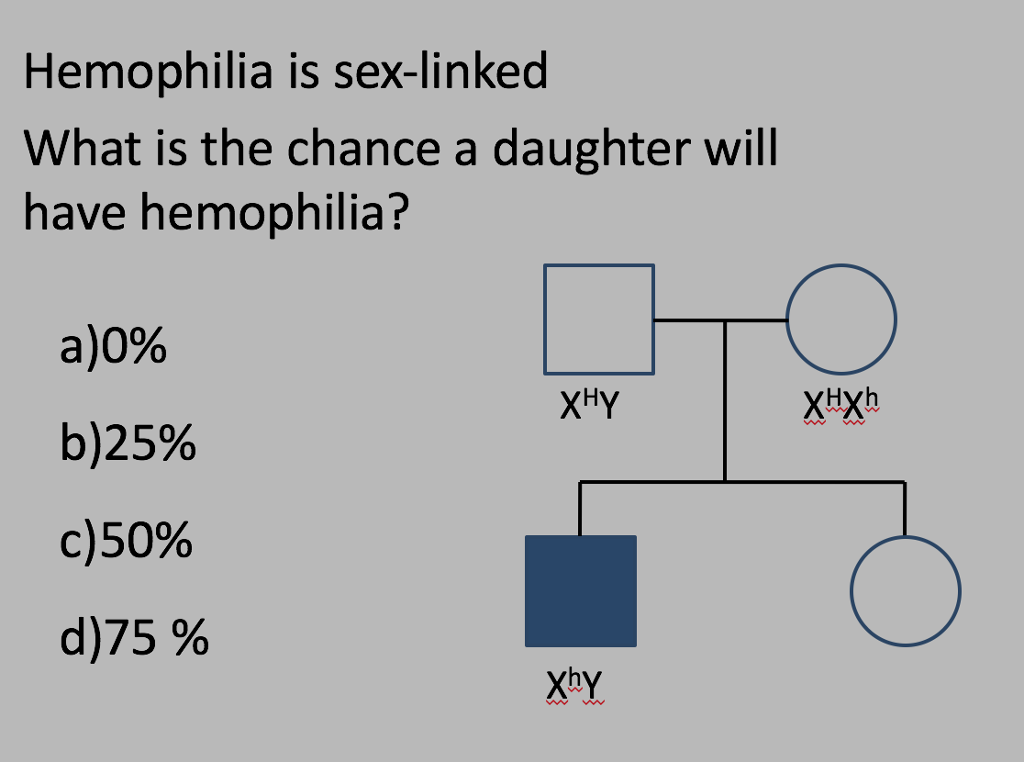 Hemophilia is sex-linked

What is the chance a daughter will have hemophilia?

a)0%

b)25%

c)50%

d)75 %

$X^HY$

$X^HX^h$

$X^hY$